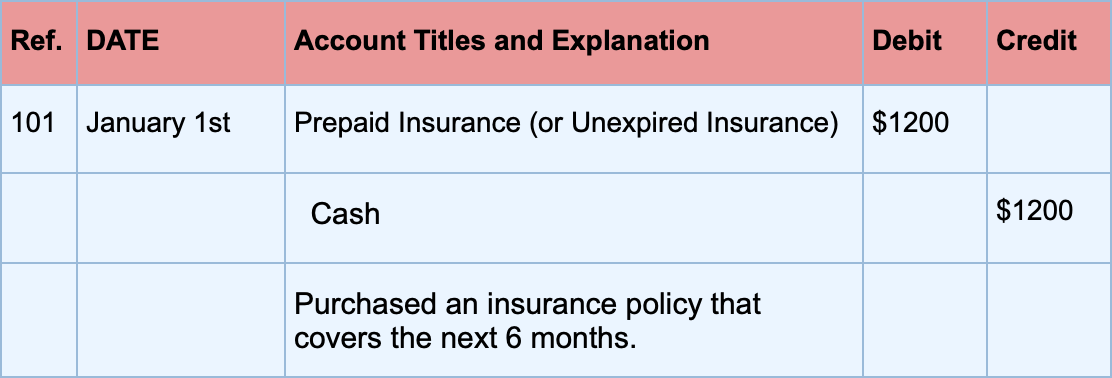 | Ref. | DATE | Account Titles and Explanation | Debit | Credit |
|---|---|---|---|---|
| 101 | January 1st | Prepaid Insurance (or Unexpired Insurance) | \$1200 | |
| | | Cash | | \$1200 |
| | | Purchased an insurance policy that covers the next 6 months. | | |